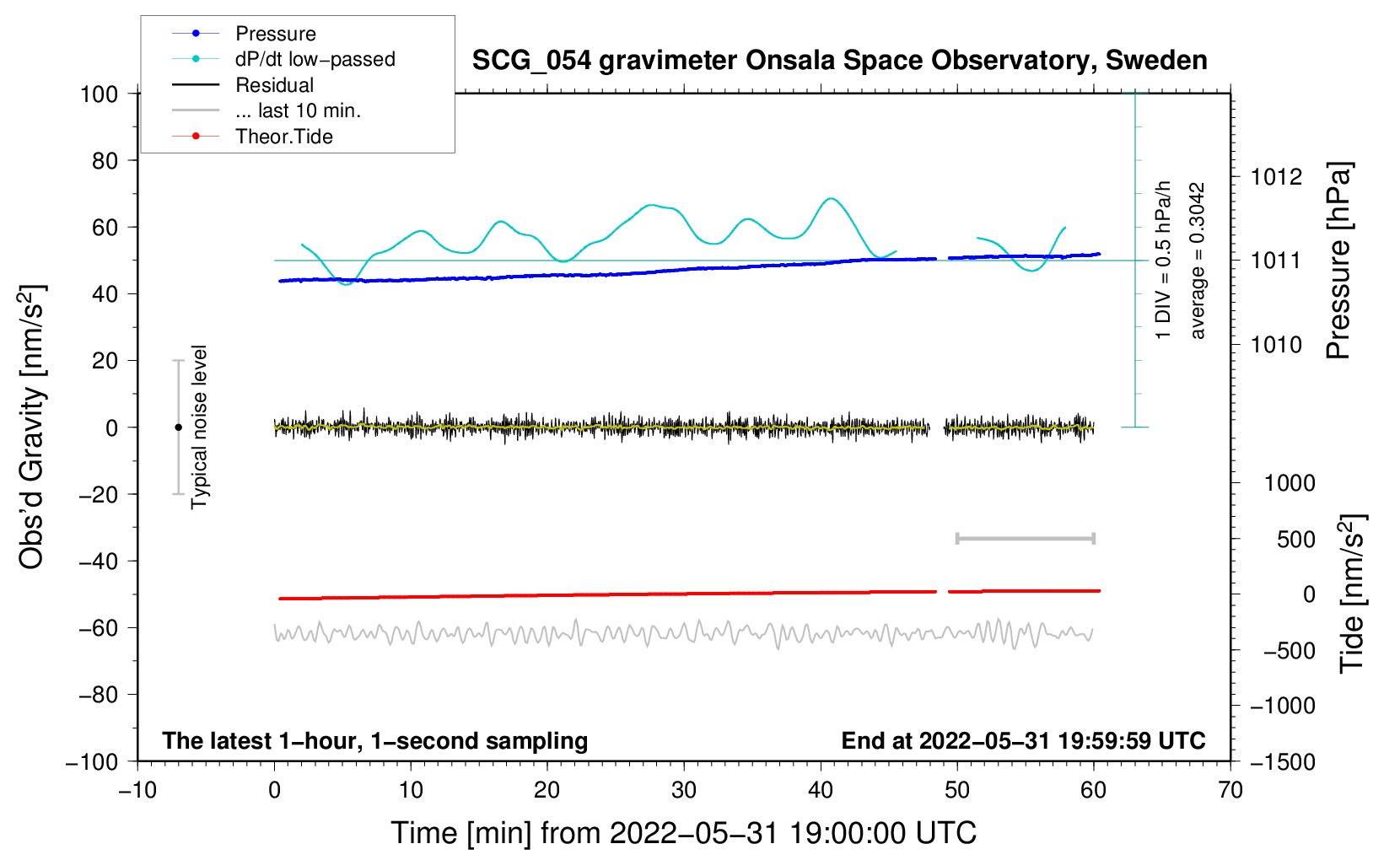 Pressure
dP/dt low−passed
Residual
... last 10 min.
Theor.Tide

SCG_054 gravimeter Onsala Space Observatory, Sweden

100
80
60
40
20
0
−20
−40
−60
−80
−100

Obs'd Gravity [nm/s$^2$]

Typical noise level

1 DIV = 0.5 hPa/h
average = 0.3042

1012
1011
1010

Pressure [hPa]

1000
500
0
−500
−1000
−1500

Tide [nm/s$^2$]

The latest 1−hour, 1−second sampling
End at 2022−05−31 19:59:59 UTC

−10
0
10
20
30
40
50
60
70

Time [min] from 2022−05−31 19:00:00 UTC